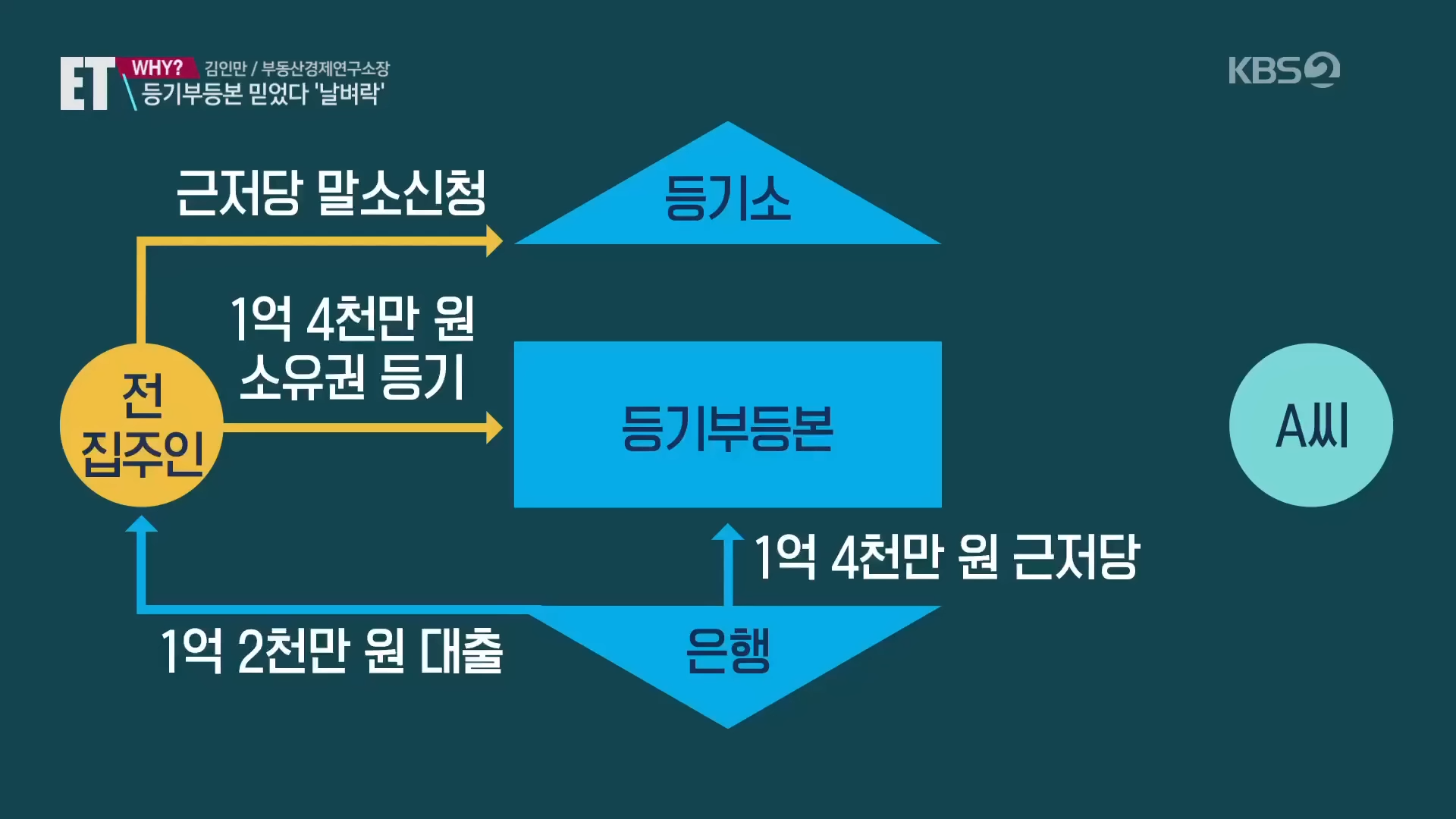 ET WHY? 김인만 / 부동산경제연구소장
등기부등본 믿었다 '날벼락'

KBS2

근저당 말소신청

등기소

1억 4천만 원
소유권 등기

전
집주인

등기부등본

A씨

1억 4천만 원 근저당

1억 2천만 원 대출

은행